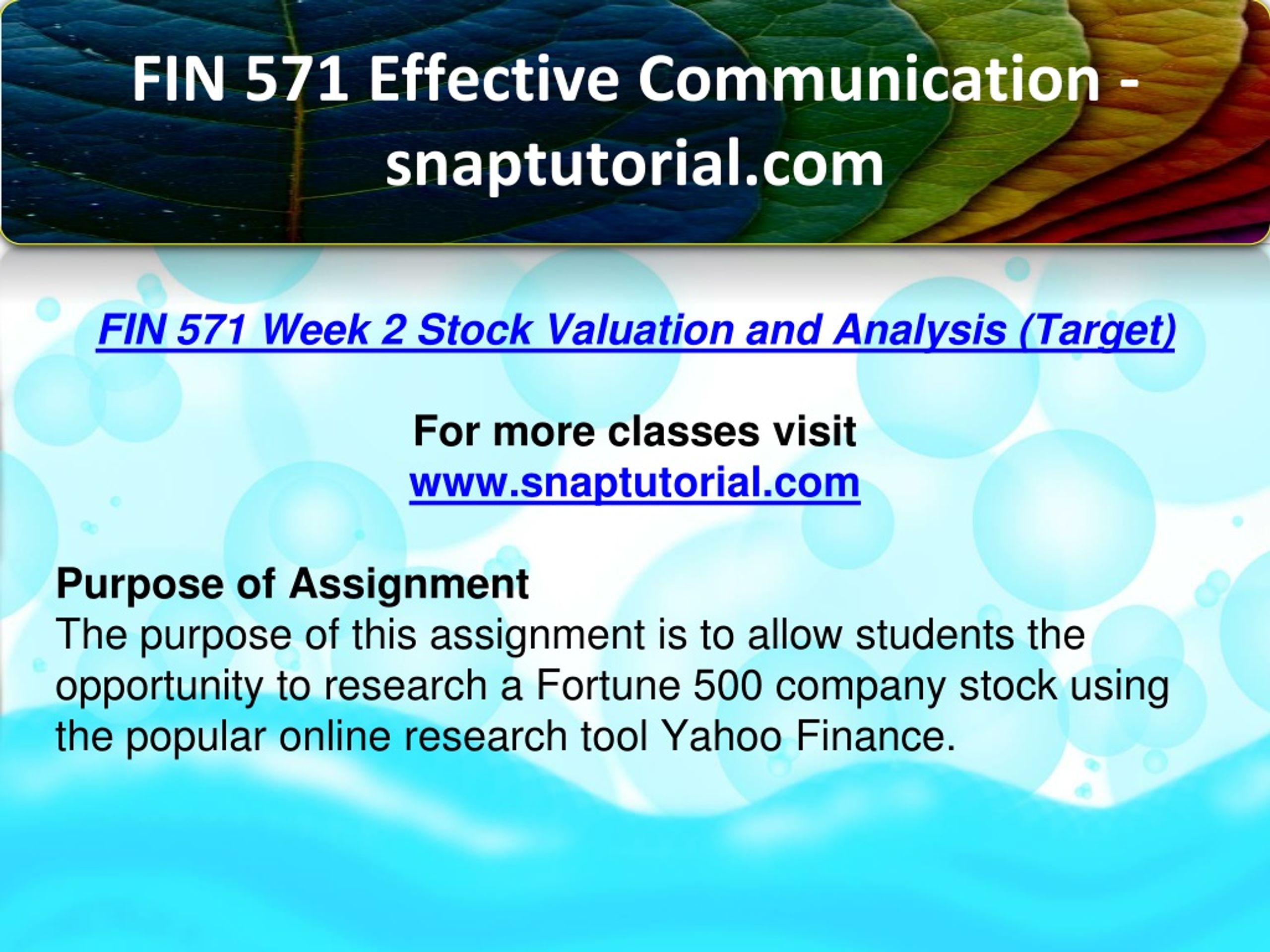 FIN 571 Effective Communication - snaptutorial.com

FIN 571 Week 2 Stock Valuation and Analysis (Target)

For more classes visit
www.snaptutorial.com

Purpose of Assignment
The purpose of this assignment is to allow students the opportunity to research a Fortune 500 company stock using the popular online research tool Yahoo Finance.